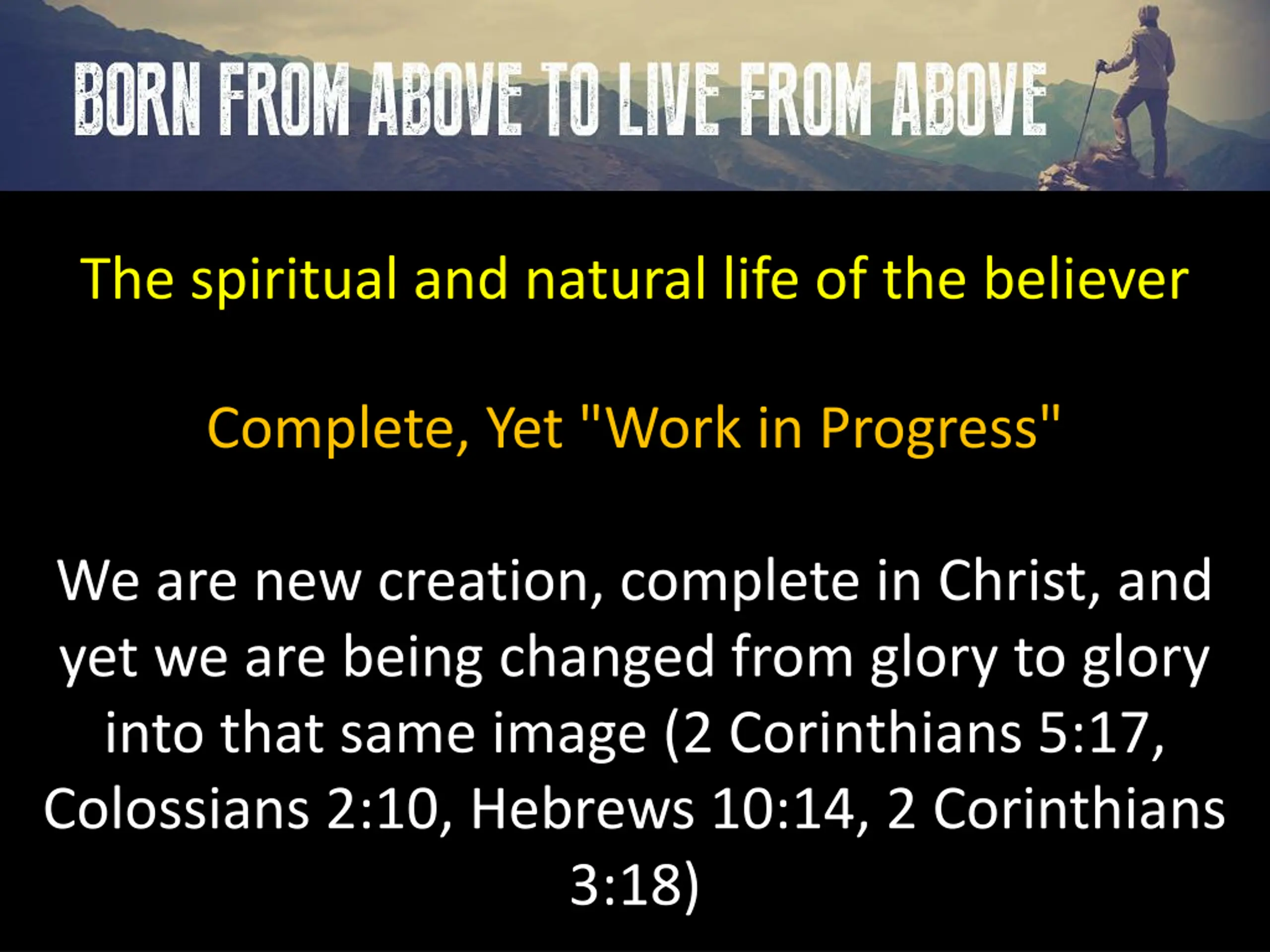 BORN FROM ABOVE TO LIVE FROM ABOVE

The spiritual and natural life of the believer

Complete, Yet "Work in Progress"

We are new creation, complete in Christ, and yet we are being changed from glory to glory into that same image (2 Corinthians 5:17, Colossians 2:10, Hebrews 10:14, 2 Corinthians 3:18)